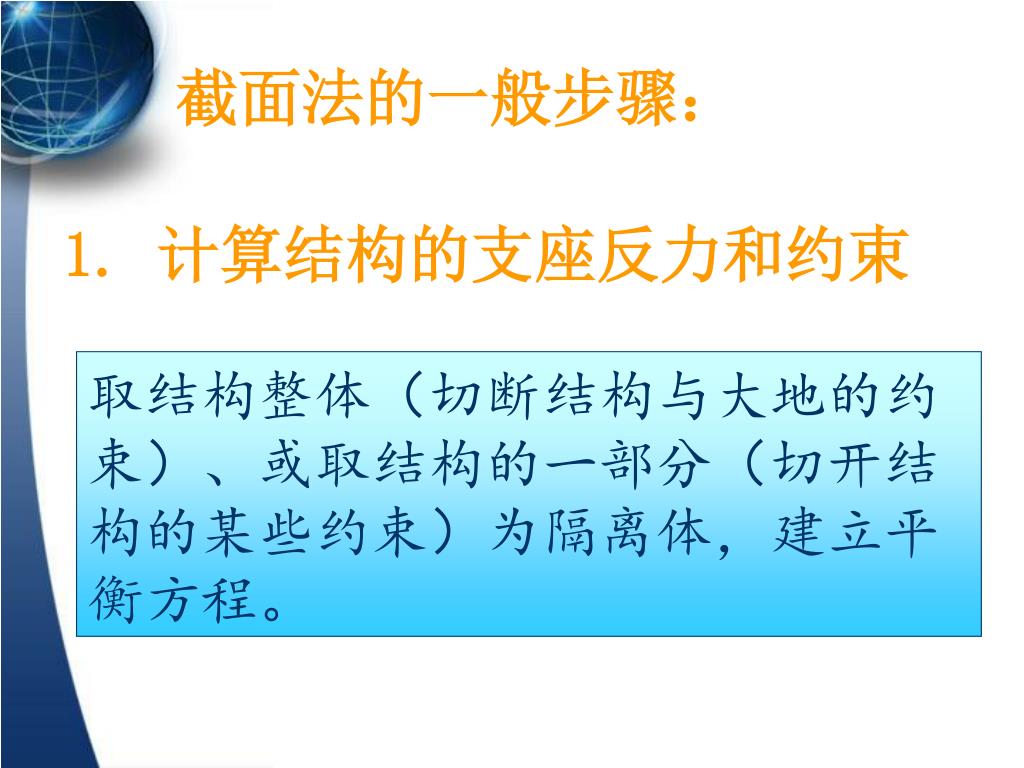 截面法的一般步骤：

1. 计算结构的支座反力和约束

取结构整体（切断结构与大地的约束）、或取结构的一部分（切开结构的某些约束）为隔离体，建立平衡方程。